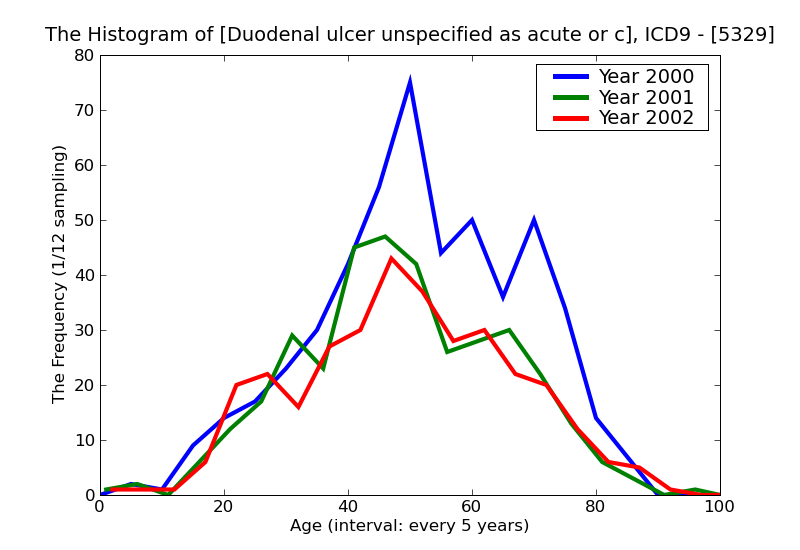 The Histogram of [Duodenal ulcer unspecified as acute or c], ICD9 - [5329]

Year 2000
Year 2001
Year 2002

The Frequency (1/12 sampling)

80
70
60
50
40
30
20
10
0

0
20
40
60
80
100

Age (interval: every 5 years)